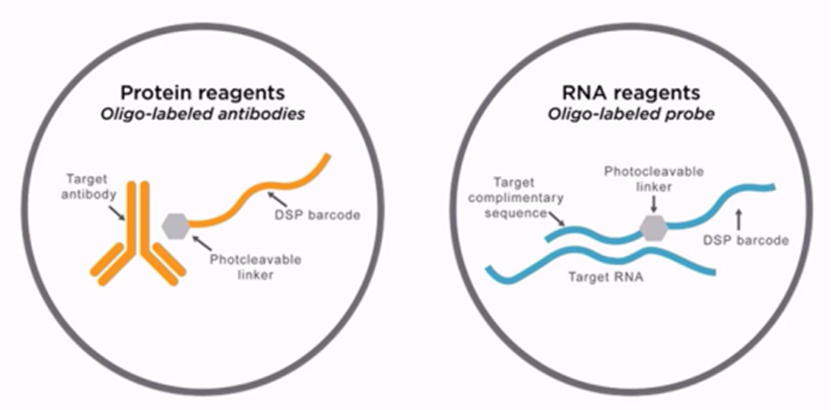 Protein reagents
Oligo-labeled antibodies

Target antibody

DSP barcode

Photcleavable linker

RNA reagents
Oligo-labeled probe

Target complimentary sequence

Photocleavable linker

DSP barcode

Target RNA